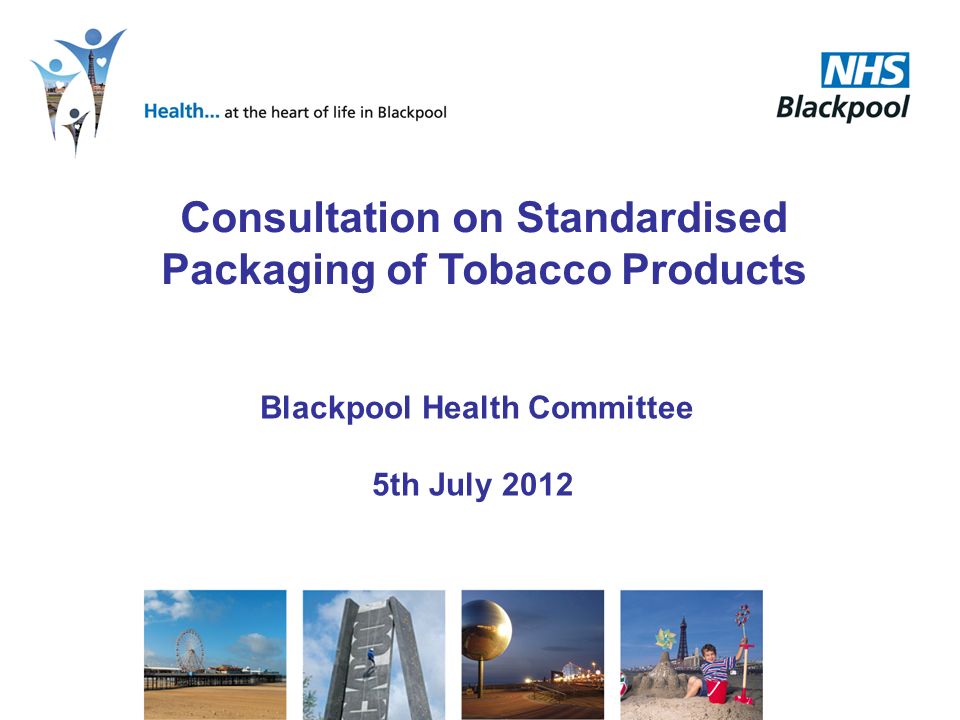 Health... at the heart of life in Blackpool

NHS
Blackpool

Consultation on Standardised Packaging of Tobacco Products

Blackpool Health Committee

5th July 2012